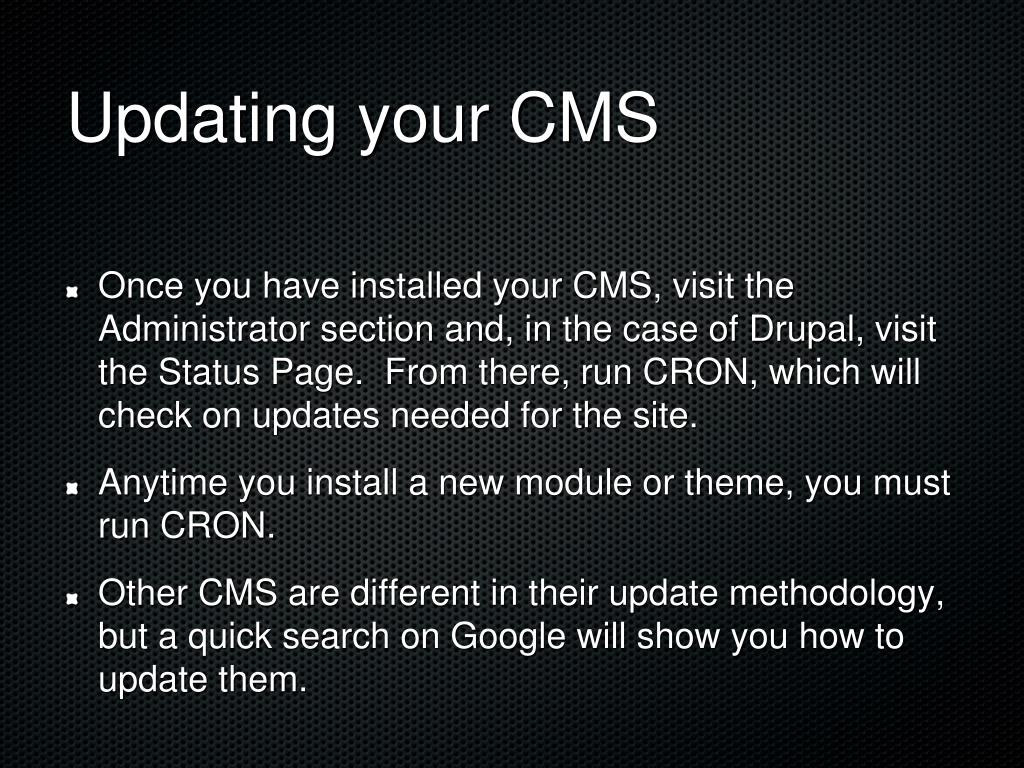 Updating your CMS

Once you have installed your CMS, visit the Administrator section and, in the case of Drupal, visit the Status Page. From there, run CRON, which will check on updates needed for the site.

Anytime you install a new module or theme, you must run CRON.

Other CMS are different in their update methodology, but a quick search on Google will show you how to update them.